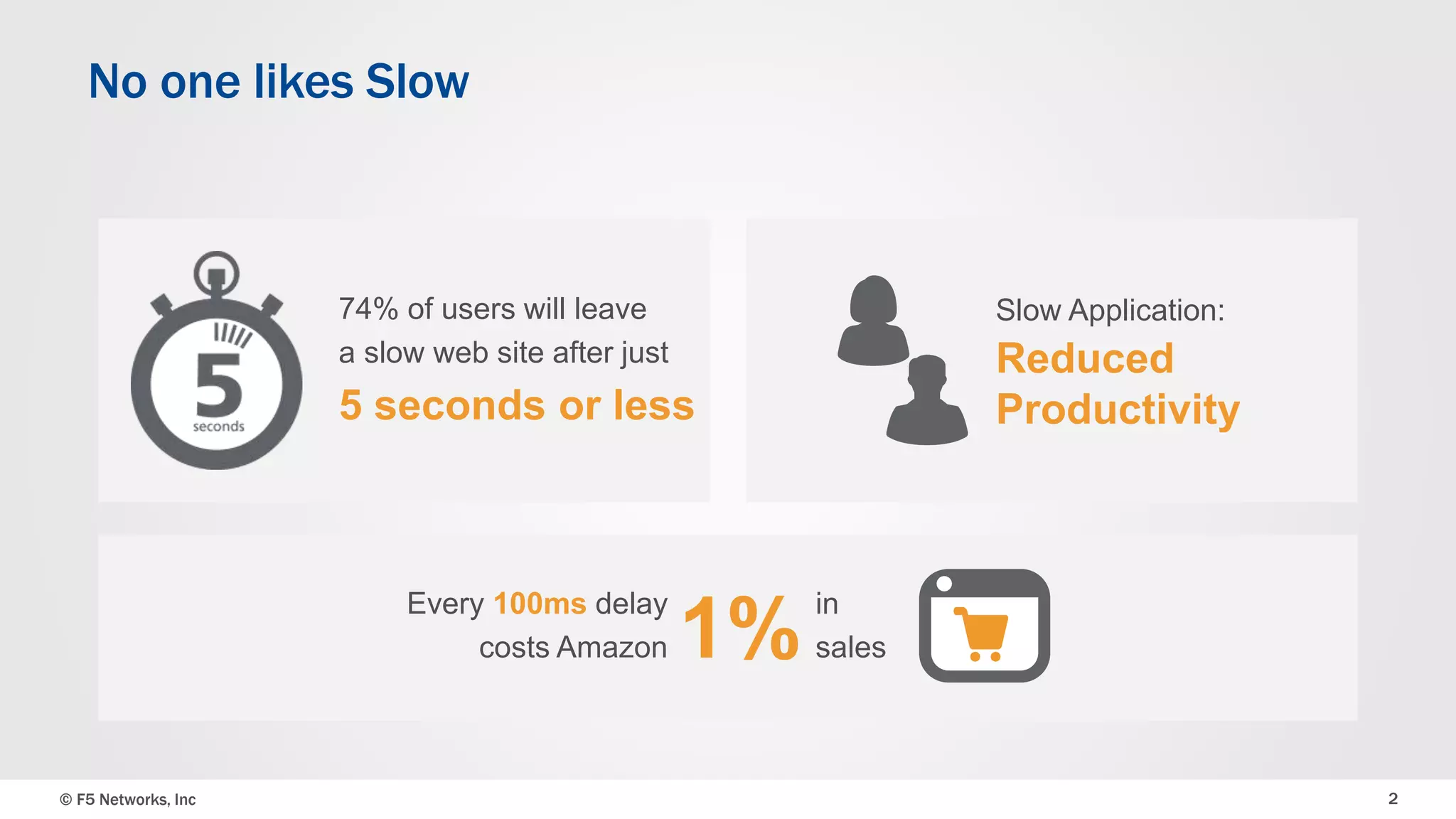 No one likes Slow

5
seconds

74% of users will leave a slow web site after just
5 seconds or less

Slow Application:
Reduced Productivity

Every 100ms delay costs Amazon 1% in sales

© F5 Networks, Inc

2